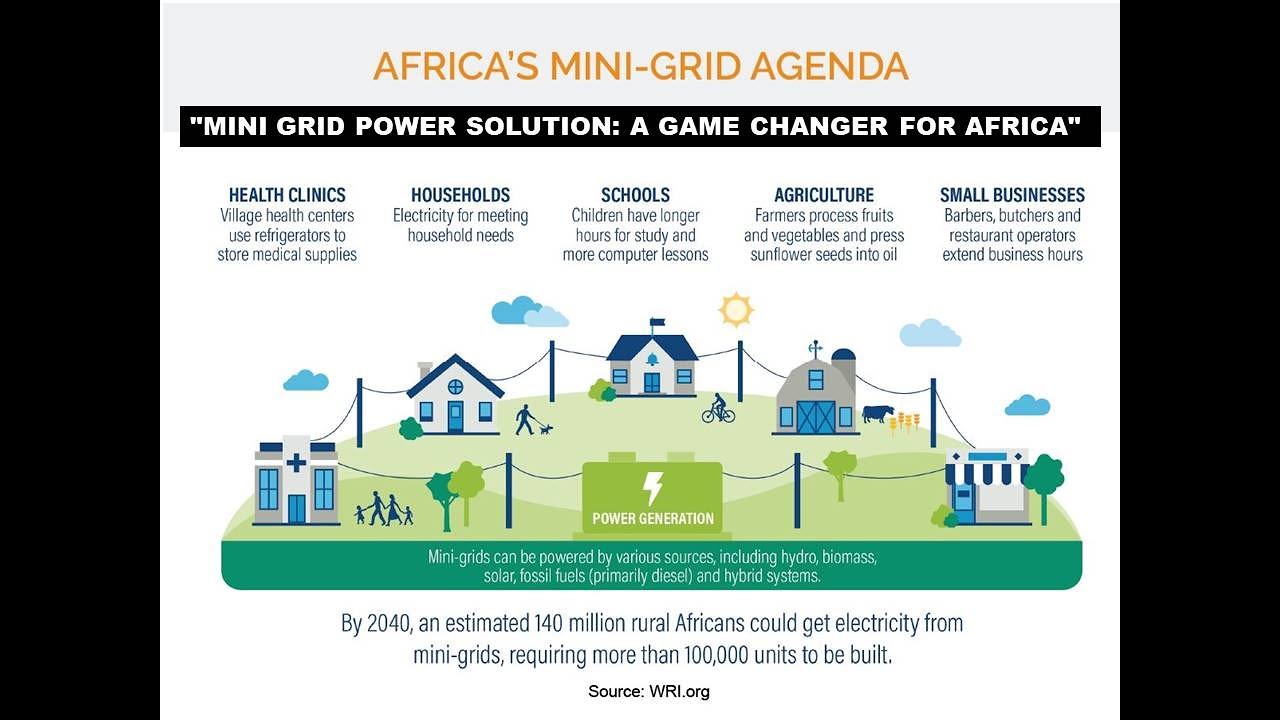 AFRICA'S MINI-GRID AGENDA

"MINI GRID POWER SOLUTION: A GAME CHANGER FOR AFRICA"

HEALTH CLINICS
Village health centers use refrigerators to store medical supplies

HOUSEHOLDS
Electricity for meeting household needs

SCHOOLS
Children have longer hours for study and more computer lessons

AGRICULTURE
Farmers process fruits and vegetables and press sunflower seeds into oil

SMALL BUSINESSES
Barbers, butchers and restaurant operators extend business hours

POWER GENERATION

Mini-grids can be powered by various sources, including hydro, biomass, solar, fossil fuels (primarily diesel) and hybrid systems.

By 2040, an estimated 140 million rural Africans could get electricity from mini-grids, requiring more than 100,000 units to be built.

Source: WRI.org